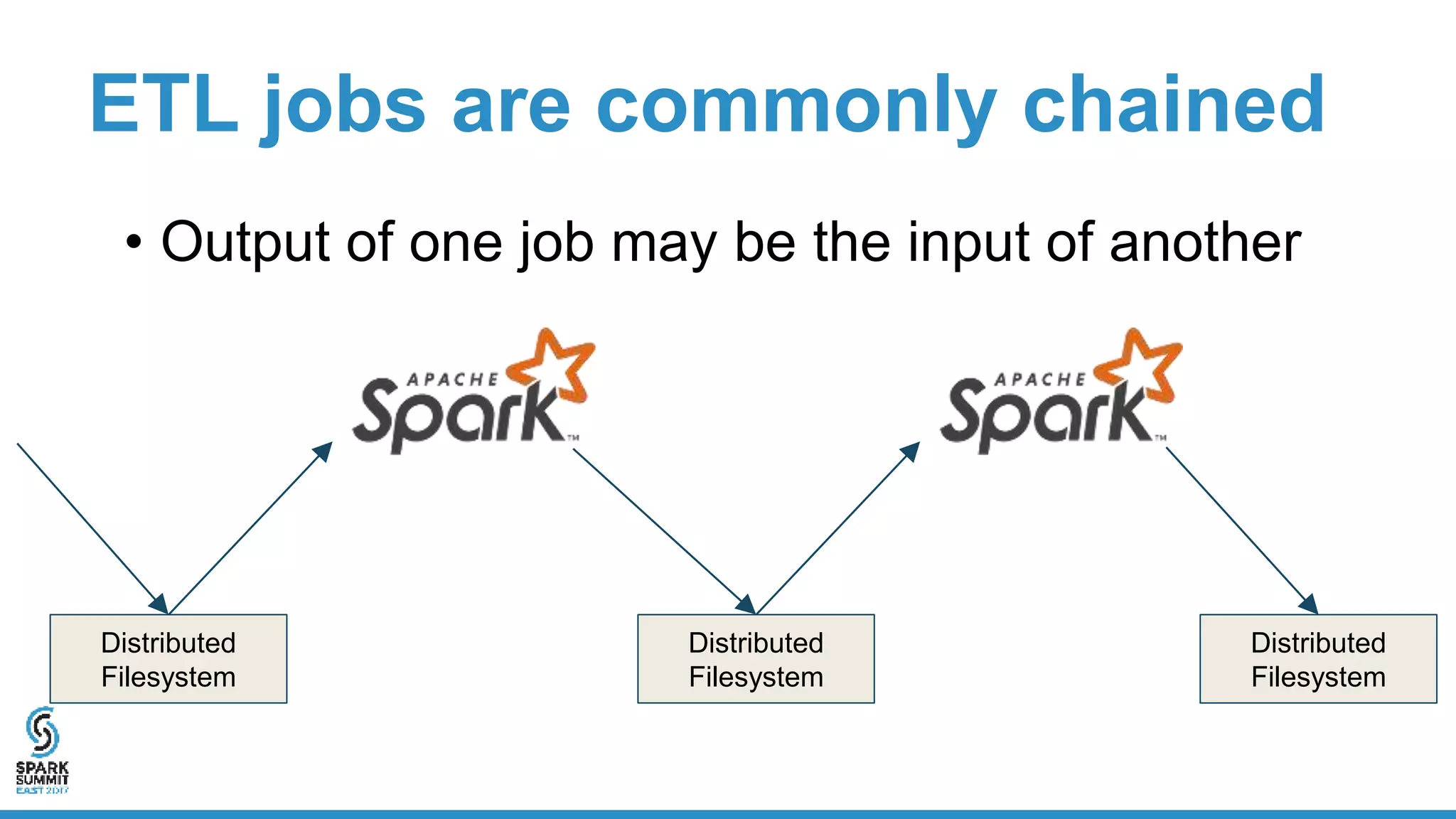 ETL jobs are commonly chained

• Output of one job may be the input of another

APACHE Spark™

APACHE Spark™

Distributed Filesystem

Distributed Filesystem

Distributed Filesystem

SPARK SUMMIT EAST 2017